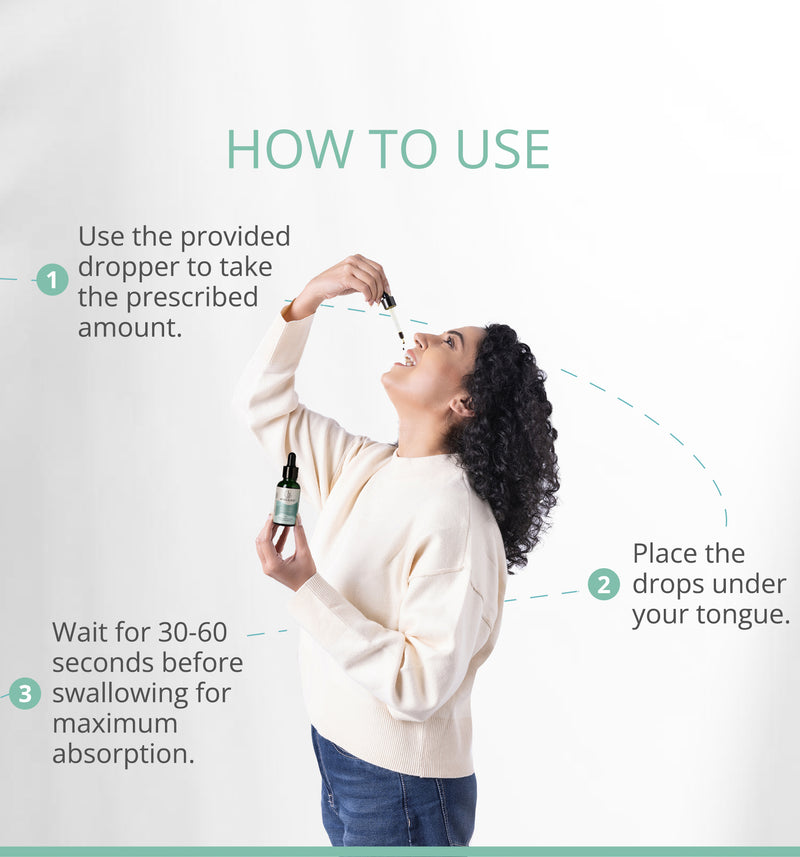 HOW TO USE

1 Use the provided dropper to take the prescribed amount.

2 Place the drops under your tongue.

3 Wait for 30-60 seconds before swallowing for maximum absorption.